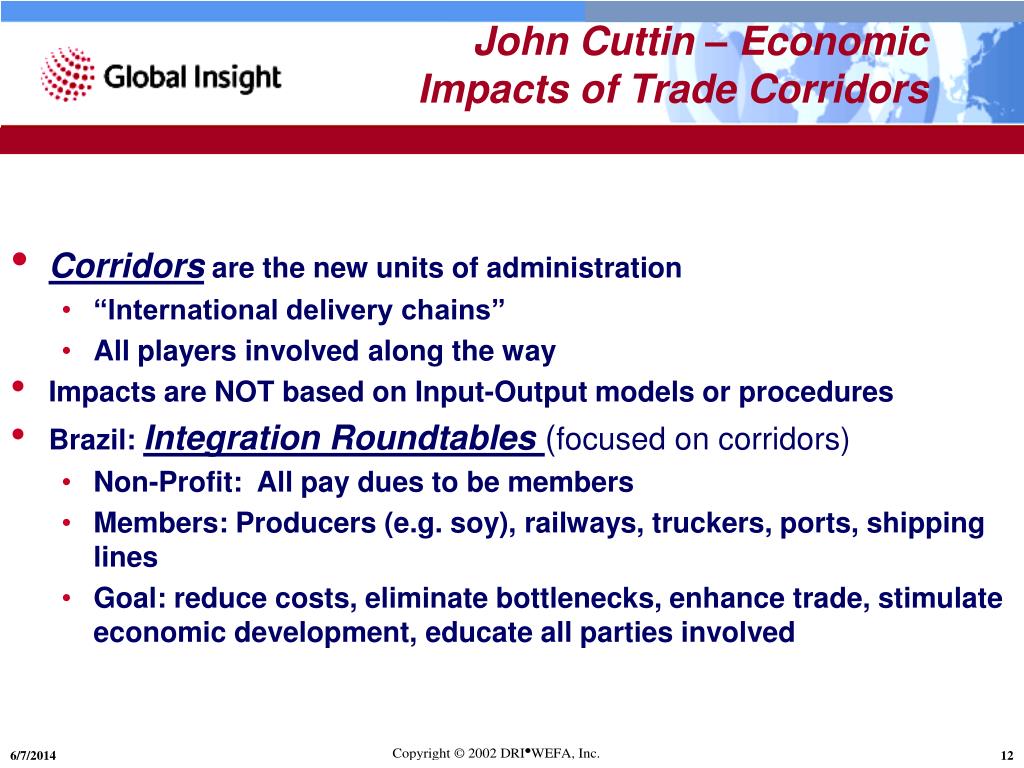 Global Insight

John Cuttin – Economic Impacts of Trade Corridors

• Corridors are the new units of administration
  • “International delivery chains”
  • All players involved along the way
• Impacts are NOT based on Input-Output models or procedures
• Brazil: Integration Roundtables (focused on corridors)
  • Non-Profit: All pay dues to be members
  • Members: Producers (e.g. soy), railways, truckers, ports, shipping lines
  • Goal: reduce costs, eliminate bottlenecks, enhance trade, stimulate economic development, educate all parties involved

6/7/2014

Copyright © 2002 DRI•WEFA, Inc.

12